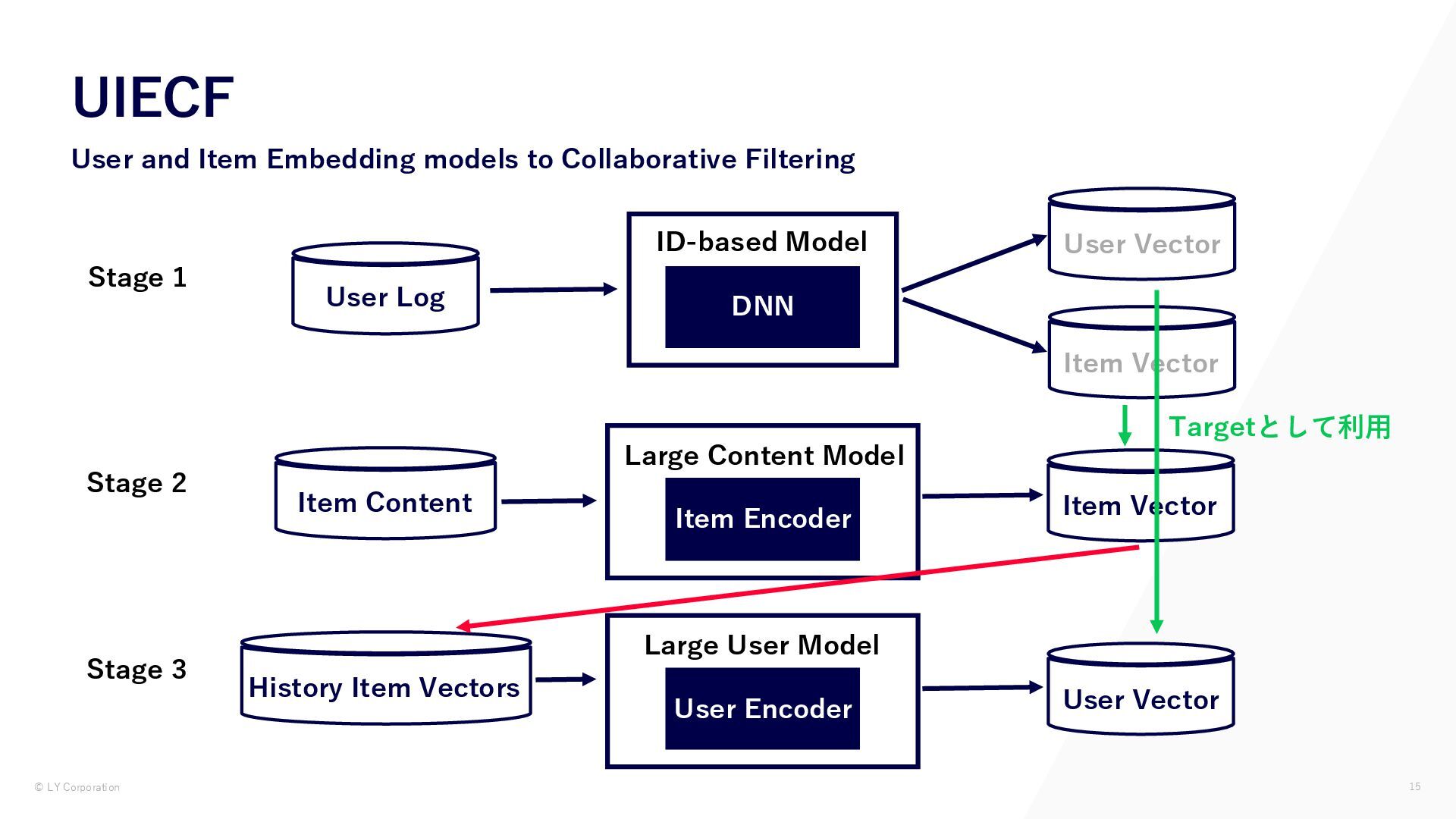 UIECF

User and Item Embedding models to Collaborative Filtering

Stage 1

User Log

ID-based Model

DNN

User Vector

Item Vector

Targetとして利用

Stage 2

Item Content

Large Content Model

Item Encoder

Item Vector

Stage 3

History Item Vectors

Large User Model

User Encoder

User Vector

© LY Corporation

15